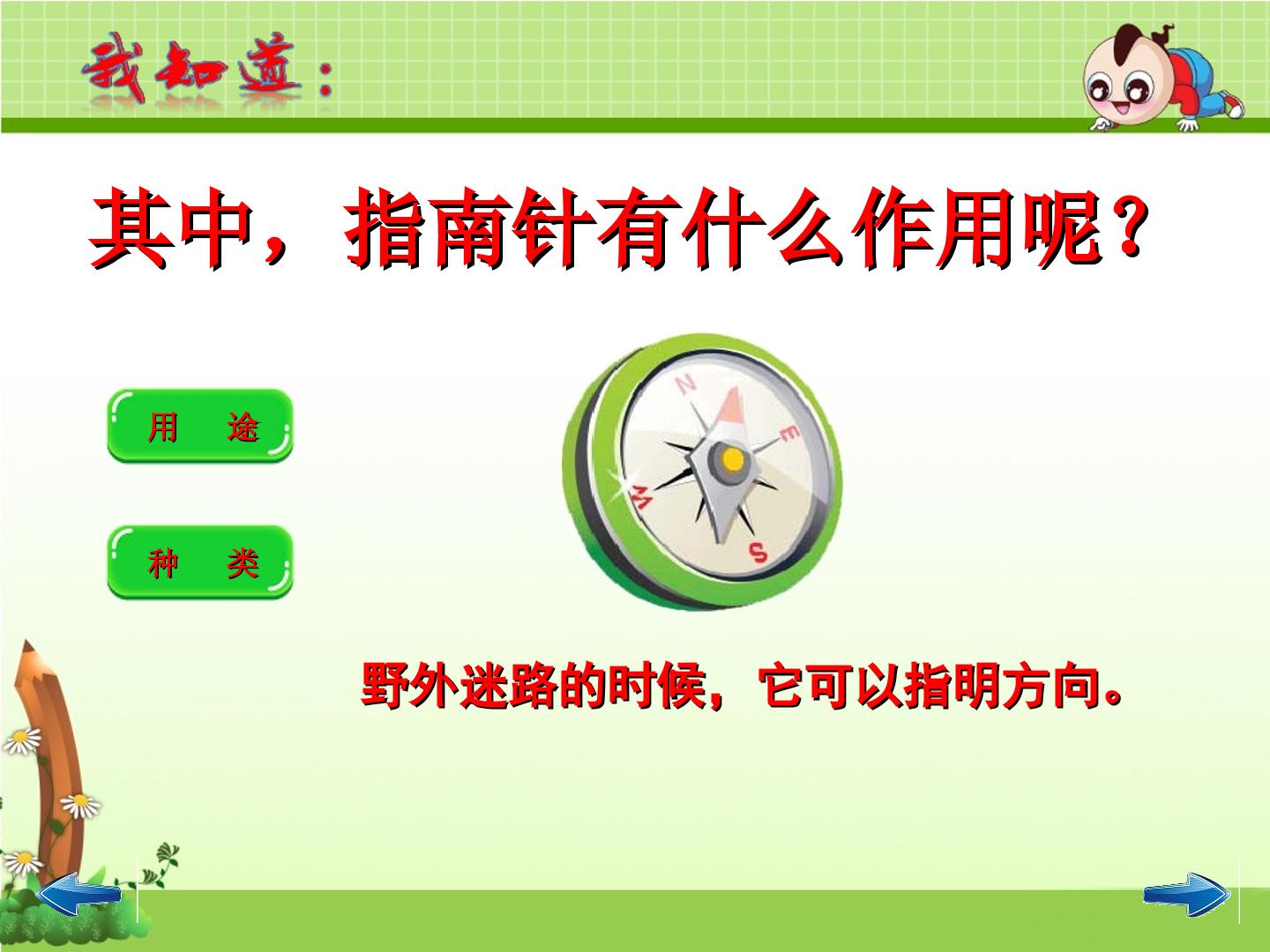 我知道：

其中，指南针有什么作用呢？

用 途

种 类

N
E
S
W

野外迷路的时候，它可以指明方向。